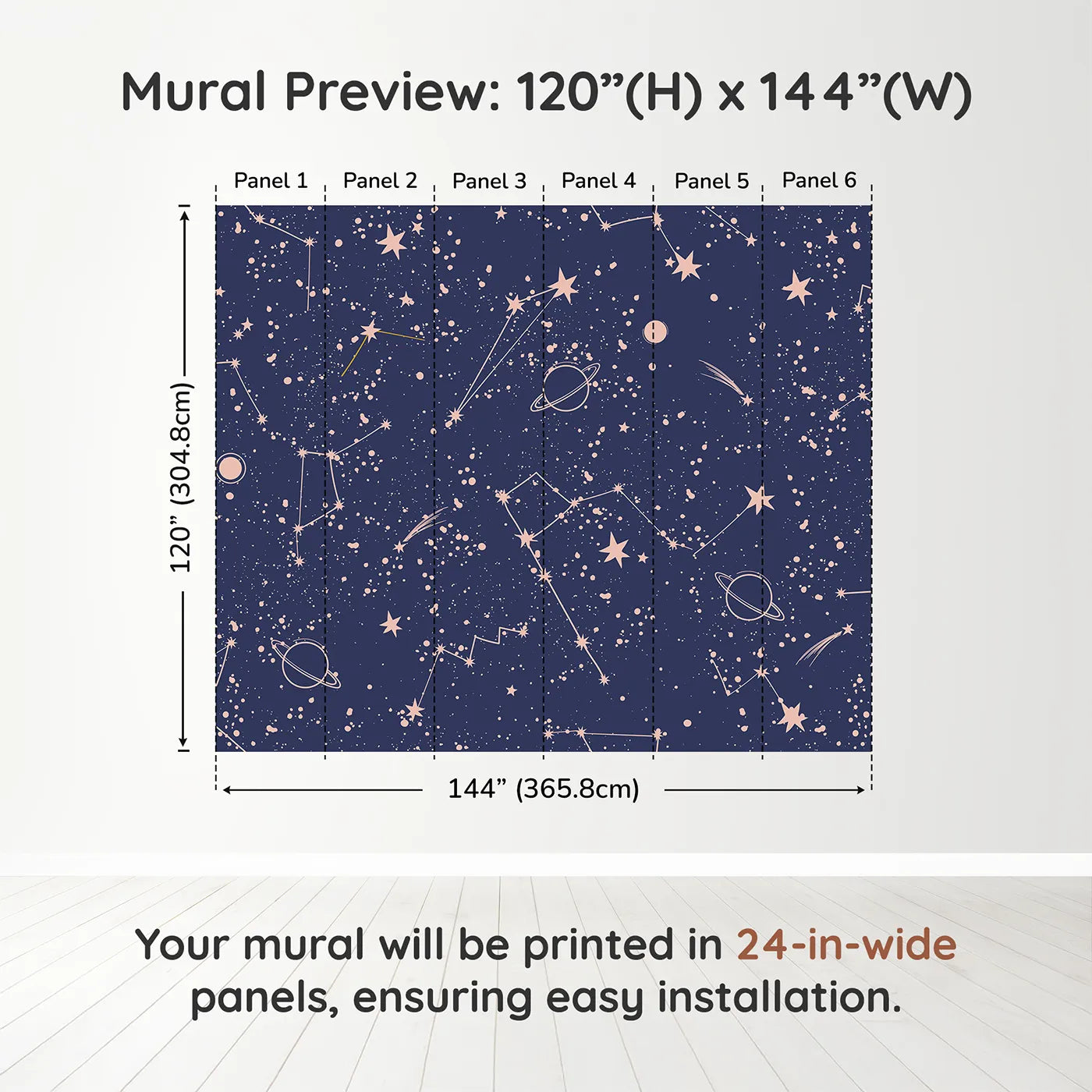 Mural Preview: 120”(H) x 144”(W)

Panel 1 Panel 2 Panel 3 Panel 4 Panel 5 Panel 6

120” (304.8cm)

144” (365.8cm)

Your mural will be printed in 24-in-wide panels, ensuring easy installation.